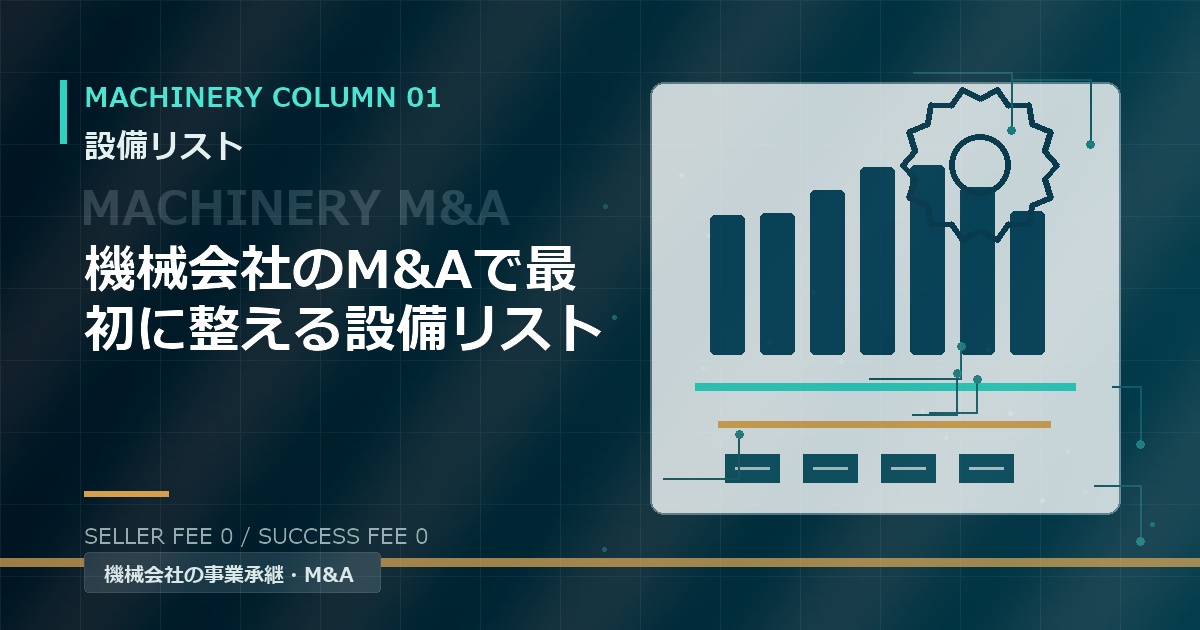 MACHINERY COLUMN 01
設備リスト

MACHINERY M&A

機械会社のM&Aで最初に整える設備リスト

SELLER FEE 0 / SUCCESS FEE 0

機械会社の事業承継・M&A